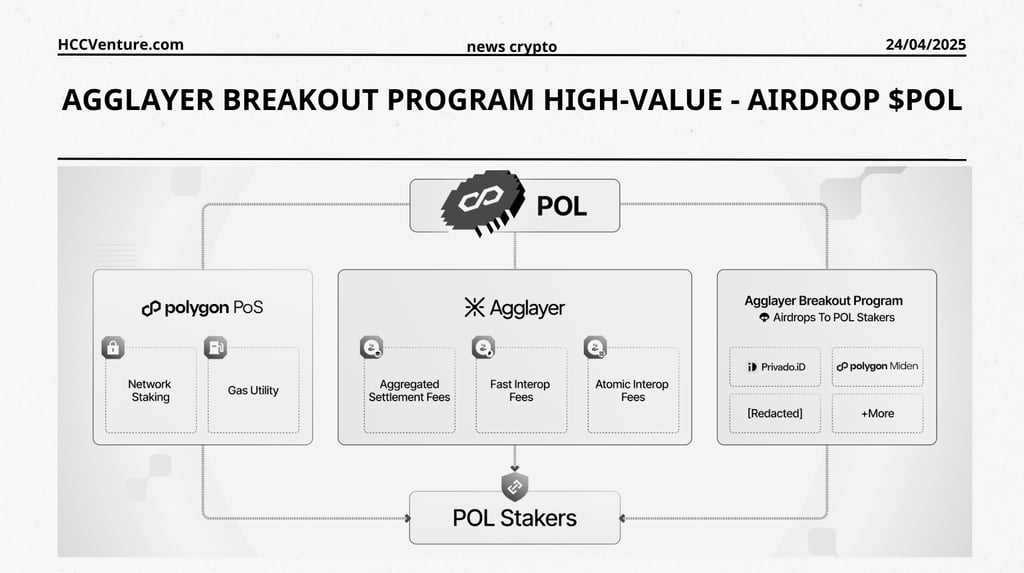 HCCVenture.com
news crypto
24/04/2025

AGGLAYER BREAKOUT PROGRAM HIGH-VALUE - AIRDROP $POL

POL

polygon PoS

Network Staking

Gas Utility

Agglayer

Aggregated Settlement Fees

Fast Interop Fees

Atomic Interop Fees

Agglayer Breakout Program
Airdrops To POL Stakers

Privado.iD

polygon Miden

[Redacted]

+More

POL Stakers